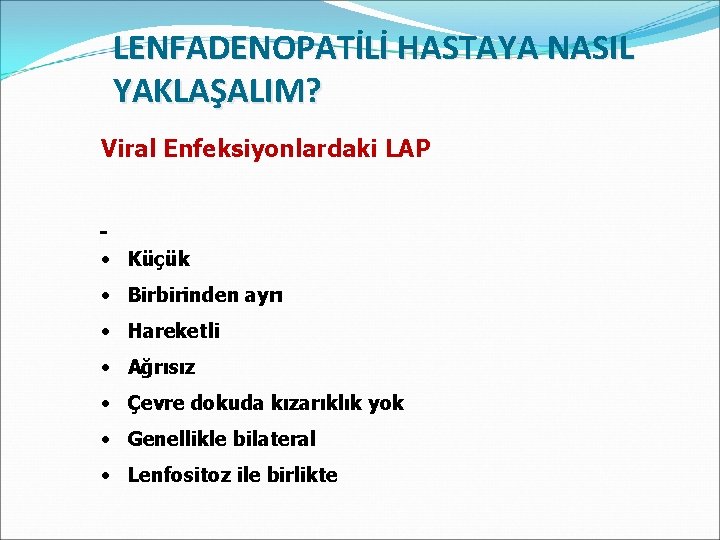 LENFADENOPATİLİ HASTAYA NASIL YAKLAŞALIM?

Viral Enfeksiyonlardaki LAP

-
• Küçük
• Birbirinden ayrı
• Hareketli
• Ağrısız
• Çevre dokuda kızarıklık yok
• Genellikle bilateral
• Lenfositoz ile birlikte